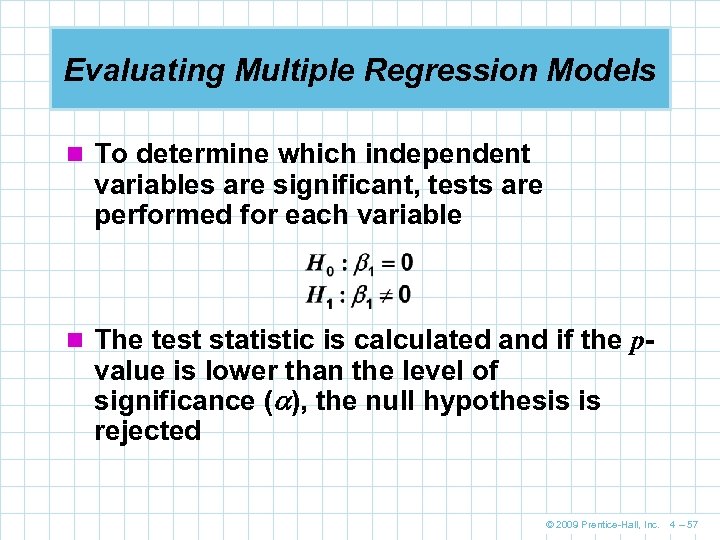 Evaluating Multiple Regression Models

To determine which independent variables are significant, tests are performed for each variable

$H_0 : \beta_1 = 0$
$H_1 : \beta_1 \neq 0$

The test statistic is calculated and if the $p$-value is lower than the level of significance ($\alpha$), the null hypothesis is rejected

© 2009 Prentice-Hall, Inc. 4 – 57